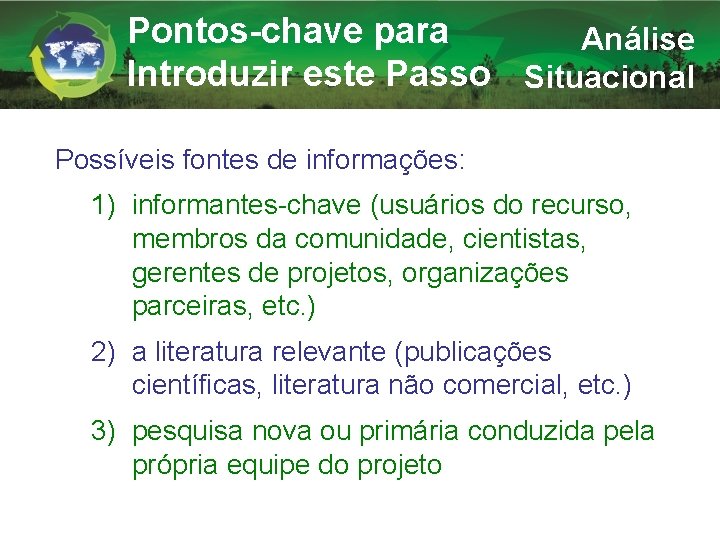 Pontos-chave para Introduzir este Passo

Análise Situacional

Possíveis fontes de informações:

1) informantes-chave (usuários do recurso, membros da comunidade, cientistas, gerentes de projetos, organizações parceiras, etc.)

2) a literatura relevante (publicações científicas, literatura não comercial, etc.)

3) pesquisa nova ou primária conduzida pela própria equipe do projeto